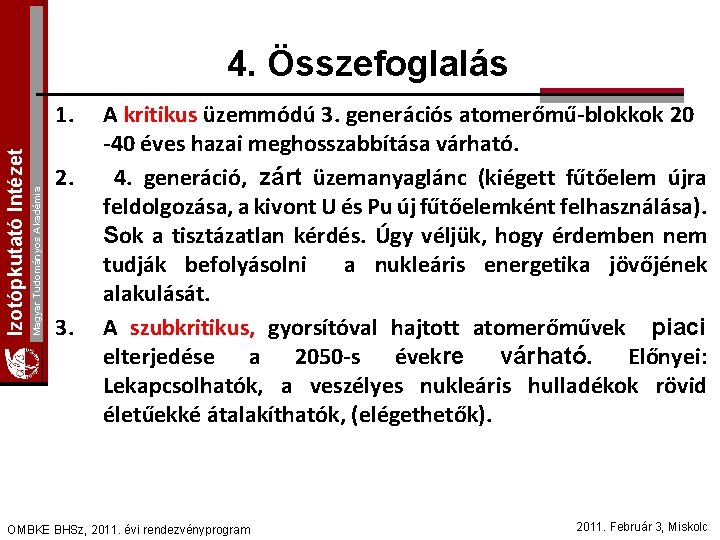 Izotópkutató Intézet
Magyar Tudományos Akadémia

4. Összefoglalás

1. A kritikus üzemmódú 3. generációs atomerőmű-blokkok 20 -40 éves hazai meghosszabbítása várható.

2. 4. generáció, zárt üzemanyaglánc (kiégett fűtőelem újra feldolgozása, a kivont U és Pu új fűtőelemként felhasználása). Sok a tisztázatlan kérdés. Úgy véljük, hogy érdemben nem tudják befolyásolni a nukleáris energetika jövőjének alakulását.

3. A szubkritikus, gyorsítóval hajtott atomerőművek piaci elterjedése a 2050-s évekre várható. Előnyei: Lekapcsolhatók, a veszélyes nukleáris hulladékok rövid életűekké átalakíthatók, (elégethetők).

OMBKE BHSz, 2011. évi rendezvényprogram

2011. Február 3, Miskolc